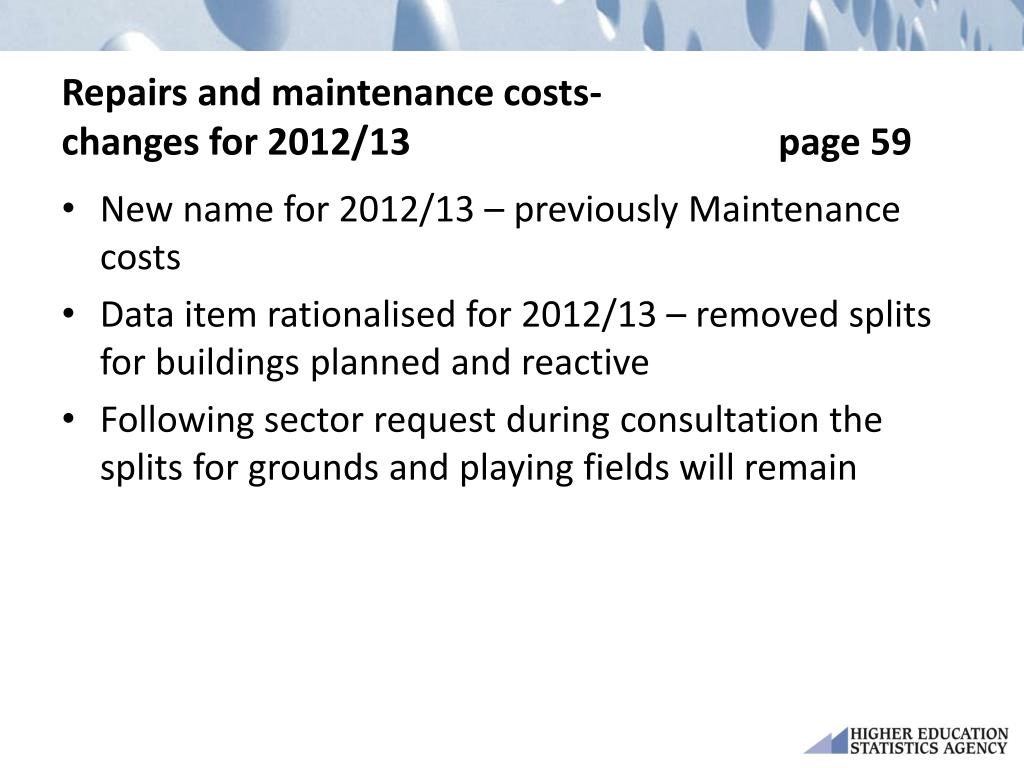 Repairs and maintenance costs- changes for 2012/13 page 59

• New name for 2012/13 – previously Maintenance costs

• Data item rationalised for 2012/13 – removed splits for buildings planned and reactive

• Following sector request during consultation the splits for grounds and playing fields will remain

HIGHER EDUCATION STATISTICS AGENCY